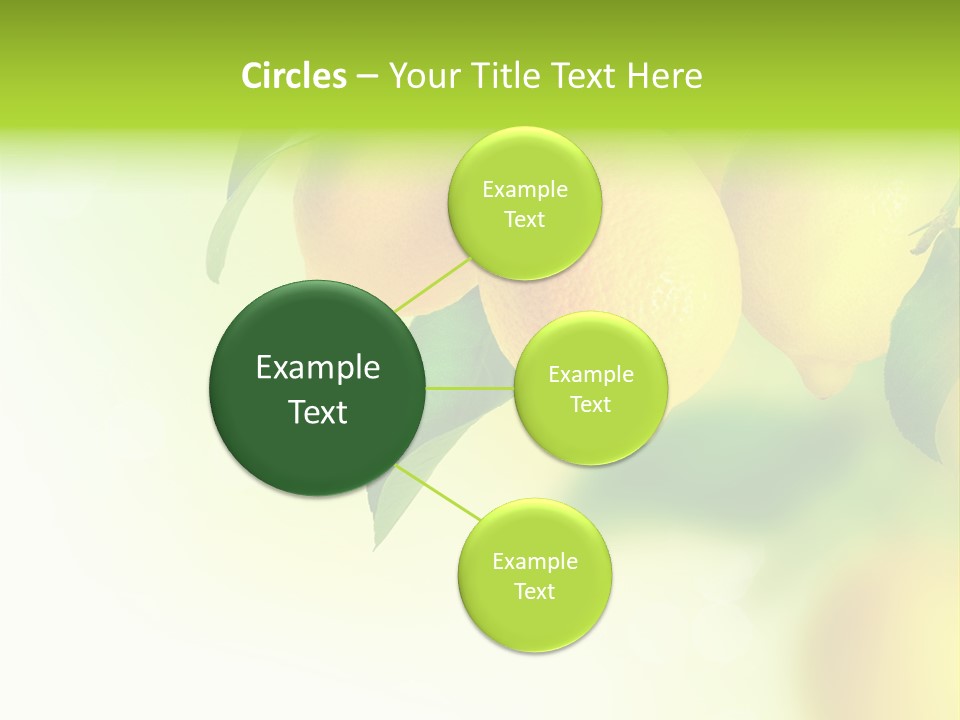 Circles – Your Title Text Here

Example Text

Example Text

Example Text

Example Text